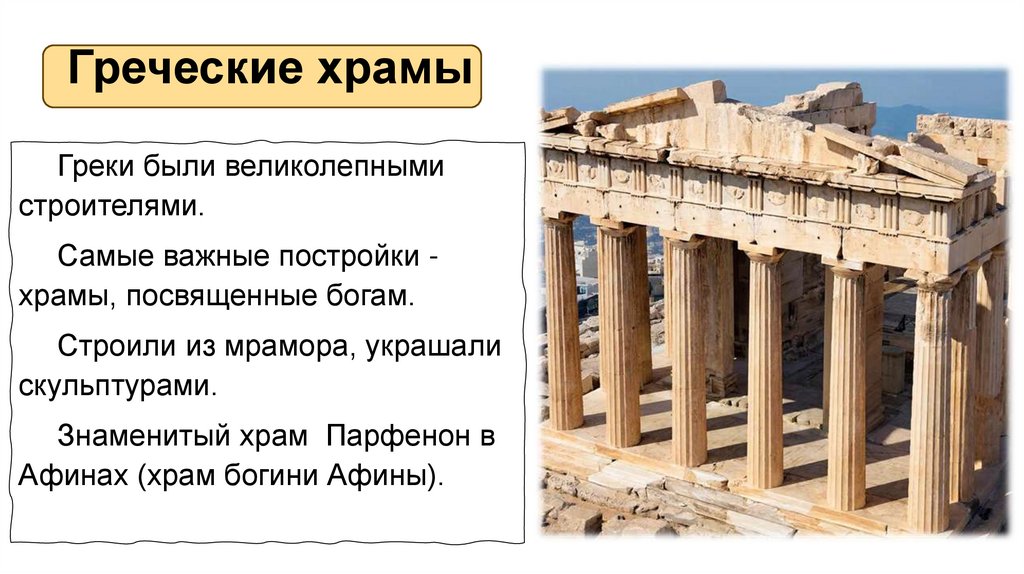 Греческие храмы

Греки были великолепными строителями.

Самые важные постройки - храмы, посвященные богам.

Строили из мрамора, украшали скульптурами.

Знаменитый храм Парфенон в Афинах (храм богини Афины).